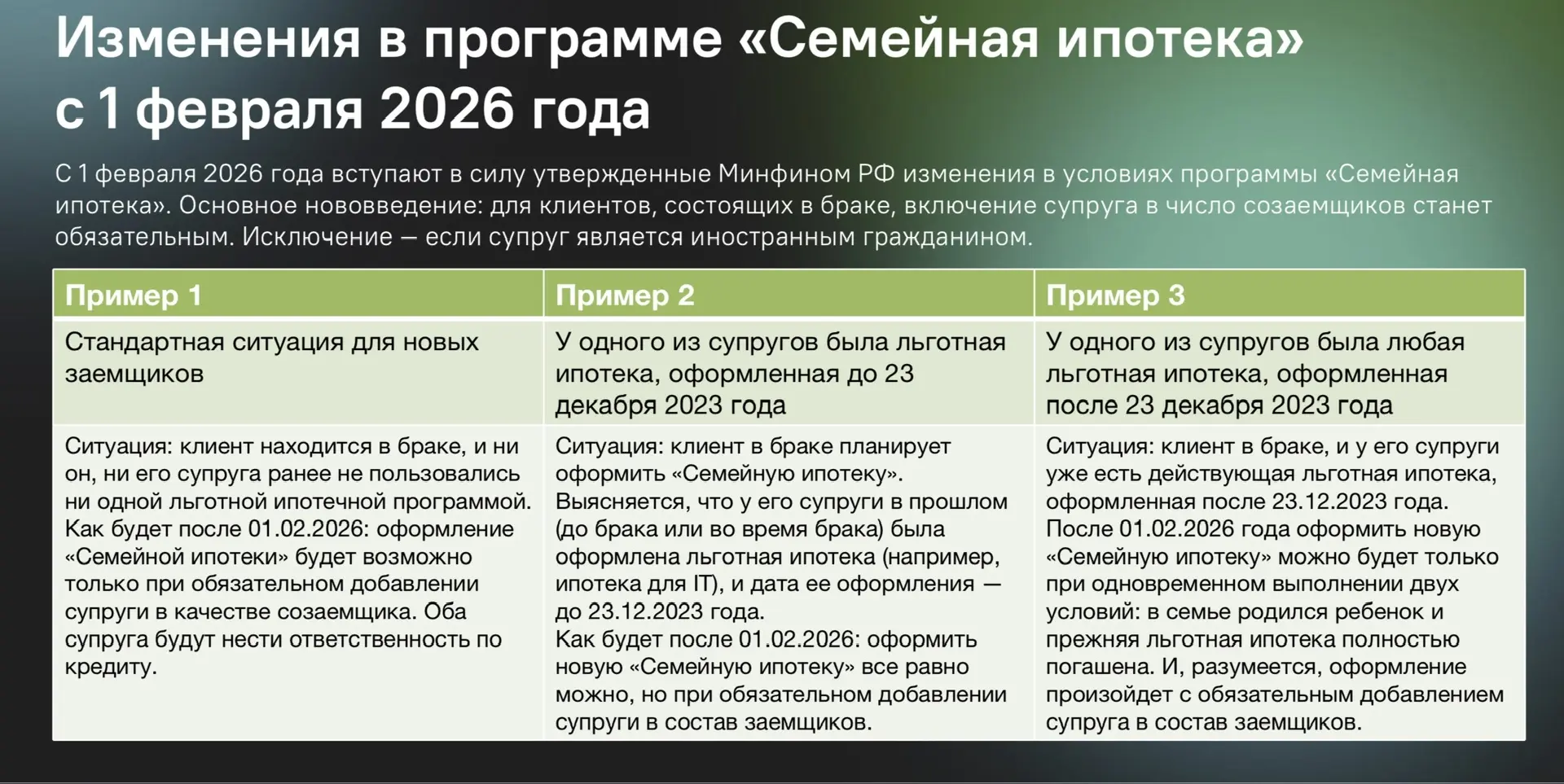 Изменения в программе «Семейная ипотека» с 1 февраля 2026 года

С 1 февраля 2026 года вступают в силу утвержденные Минфином РФ изменения в условиях программы «Семейная ипотека». Основное нововведение: для клиентов, состоящих в браке, включение супруга в число созаемщиков станет обязательным. Исключение — если супруг является иностранным гражданином.

| Пример 1 | Пример 2 | Пример 3 |
|---|---|---|
| Стандартная ситуация для новых заемщиков | У одного из супругов была льготная ипотека, оформленная до 23 декабря 2023 года | У одного из супругов была любая льготная ипотека, оформленная после 23 декабря 2023 года |
| Ситуация: клиент находится в браке, и ни он, ни его супруга ранее не пользовались ни одной льготной ипотечной программой. Как будет после 01.02.2026: оформление «Семейной ипотеки» будет возможно только при обязательном добавлении супруги в качестве созаемщика. Оба супруга будут нести ответственность по кредиту. | Ситуация: клиент в браке планирует оформить «Семейную ипотеку». Выясняется, что у его супруги в прошлом (до брака или во время брака) была оформлена льготная ипотека (например, ипотека для IT), и дата ее оформления — до 23.12.2023 года. Как будет после 01.02.2026: оформить новую «Семейную ипотеку» все равно можно, но при обязательном добавлении супруги в состав заемщиков. | Ситуация: клиент в браке, и у его супруги уже есть действующая льготная ипотека, оформленная после 23.12.2023 года. После 01.02.2026 года оформить новую «Семейную ипотеку» можно будет только при одновременном выполнении двух условий: в семье родился ребенок и прежняя льготная ипотека полностью погашена. И, разумеется, оформление произойдет с обязательным добавлением супруга в состав заемщиков. |